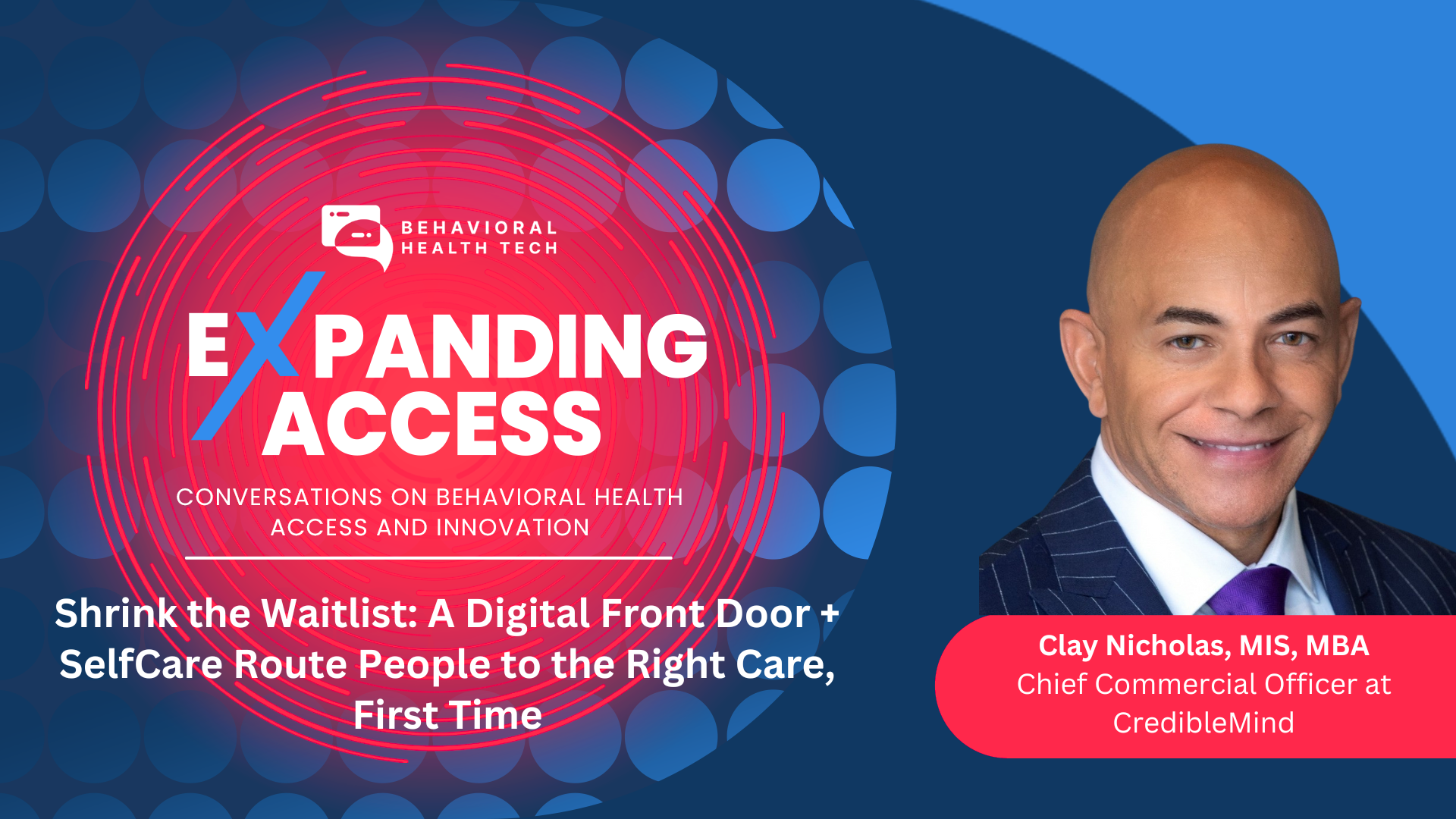 BEHAVIORAL HEALTH TECH

EXPANDING ACCESS

CONVERSATIONS ON BEHAVIORAL HEALTH ACCESS AND INNOVATION

Shrink the Waitlist: A Digital Front Door + SelfCare Route People to the Right Care, First Time

Clay Nicholas, MIS, MBA
Chief Commercial Officer at CredibleMind